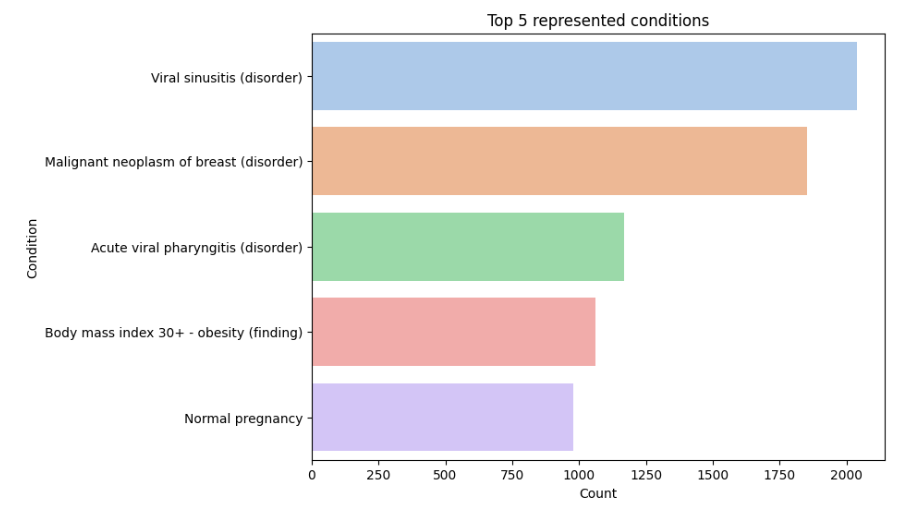 Top 5 represented conditions

Condition

Viral sinusitis (disorder)

Malignant neoplasm of breast (disorder)

Acute viral pharyngitis (disorder)

Body mass index 30+ - obesity (finding)

Normal pregnancy

0
250
500
750
1000
1250
1500
1750
2000

Count